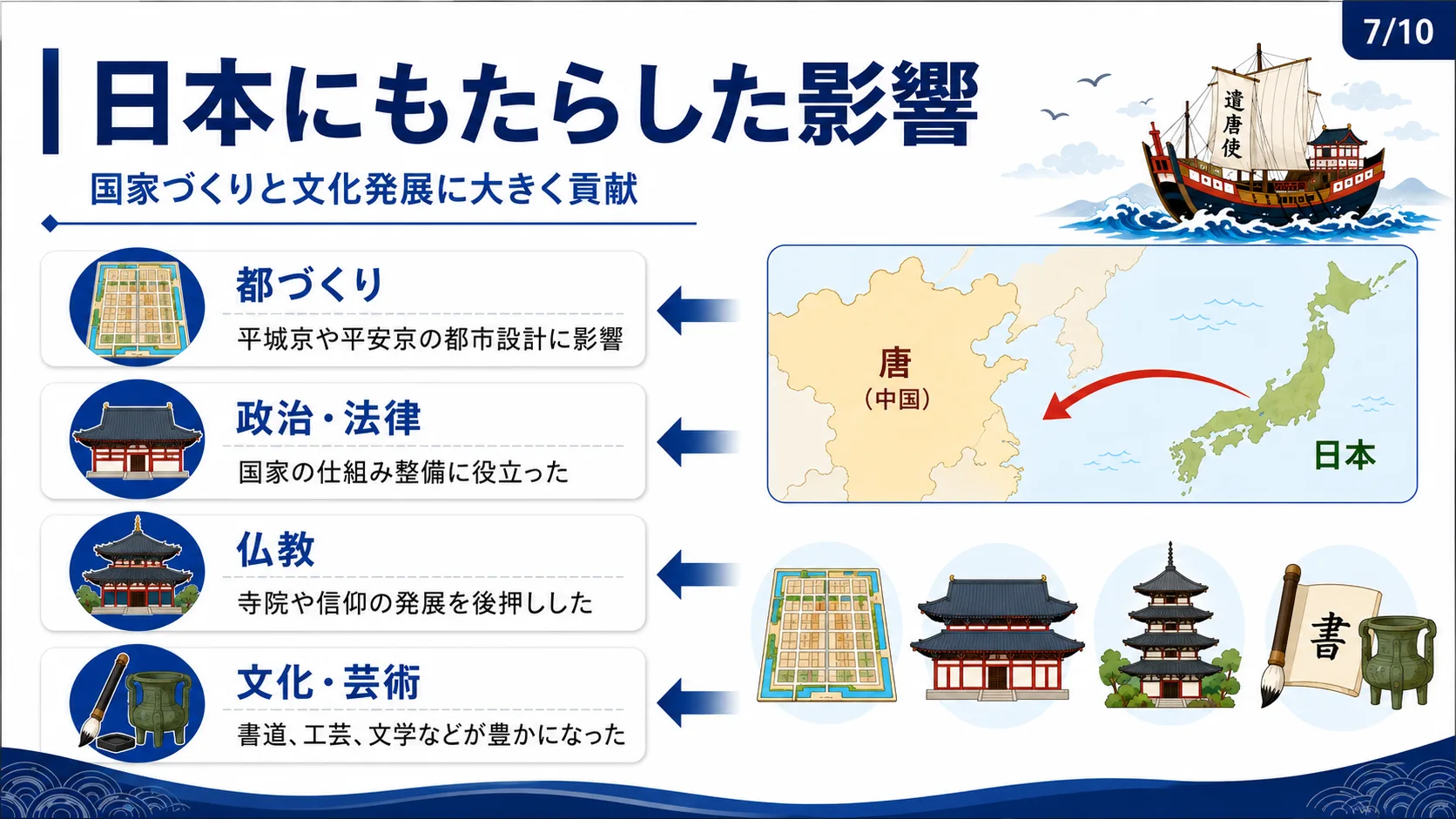 7/10

日本にもたらした影響

国家づくりと文化発展に大きく貢献

遣唐使

都づくり
平城京や平安京の都市設計に影響

政治・法律
国家の仕組み整備に役立った

仏教
寺院や信仰の発展を後押しした

文化・芸術
書道、工芸、文学などが豊かになった

唐
(中国)

日本

書